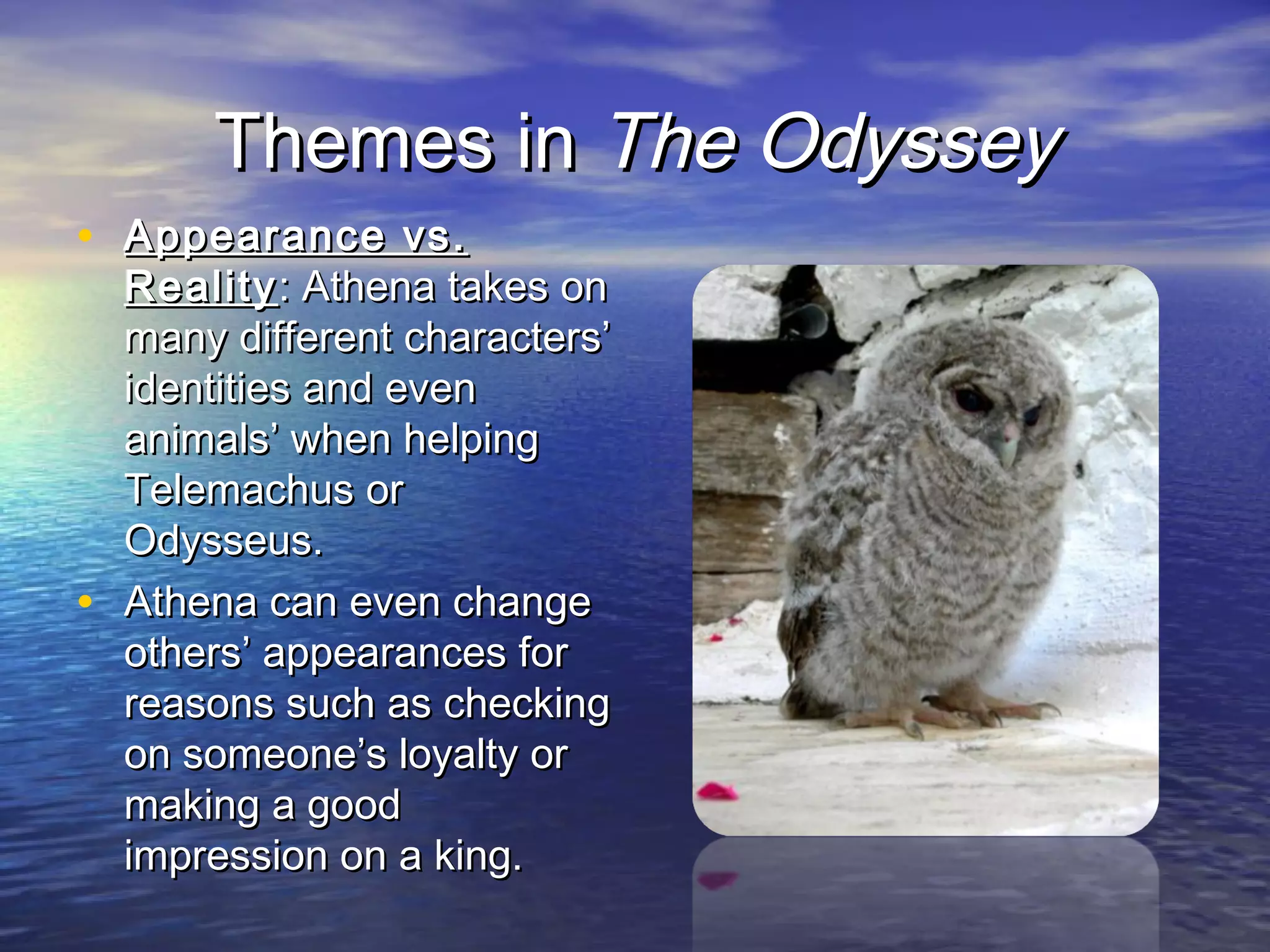 Themes in The Odyssey

• Appearance vs. Reality: Athena takes on many different characters' identities and even animals' when helping Telemachus or Odysseus.

• Athena can even change others' appearances for reasons such as checking on someone's loyalty or making a good impression on a king.